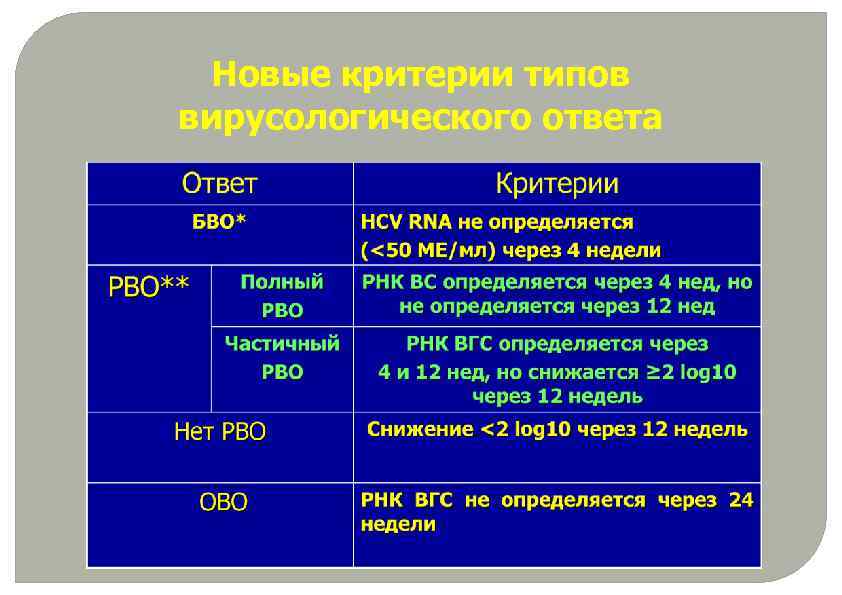 Новые критерии типов вирусологического ответа

| Ответ | | Критерии |
|---|---|---|
| БВО* | | HCV RNA не определяется (<50 МЕ/мл) через 4 недели |
| РВО** | Полный РВО | РНК ВС определяется через 4 нед, но не определяется через 12 нед |
| | Частичный РВО | РНК ВГС определяется через 4 и 12 нед, но снижается ≥2 log10 через 12 недель |
| Нет РВО | | Снижение <2 log10 через 12 недель |
| ОВО | | РНК ВГС не определяется через 24 недели |